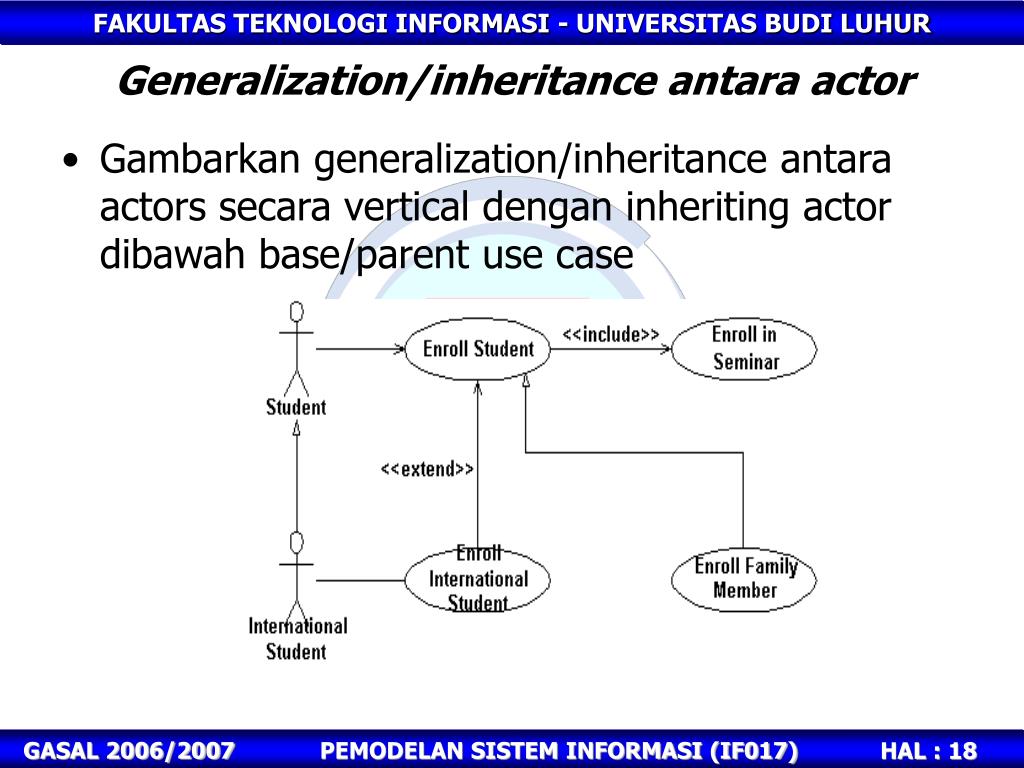 FAKULTAS TEKNOLOGI INFORMASI - UNIVERSITAS BUDI LUHUR

Generalization/inheritance antara actor

• Gambarkan generalization/inheritance antara actors secara vertical dengan inheriting actor dibawah base/parent use case

Student

Enroll Student

<<include>>

Enroll in Seminar

<<extend>>

International Student

Enroll International Student

Enroll Family Member

GASAL 2006/2007 PEMODELAN SISTEM INFORMASI (IF017) HAL : 18